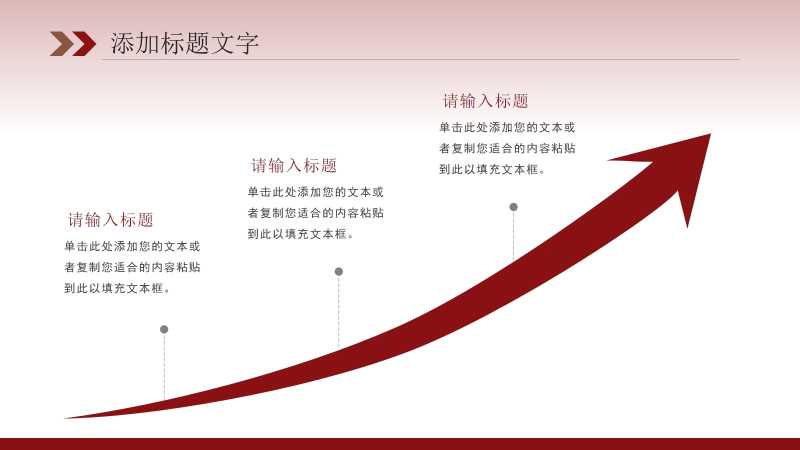 添加标题文字

请输入标题

单击此处添加您的文本或者复制您适合的内容粘贴到此以填充文本框。

请输入标题

单击此处添加您的文本或者复制您适合的内容粘贴到此以填充文本框。

请输入标题

单击此处添加您的文本或者复制您适合的内容粘贴到此以填充文本框。